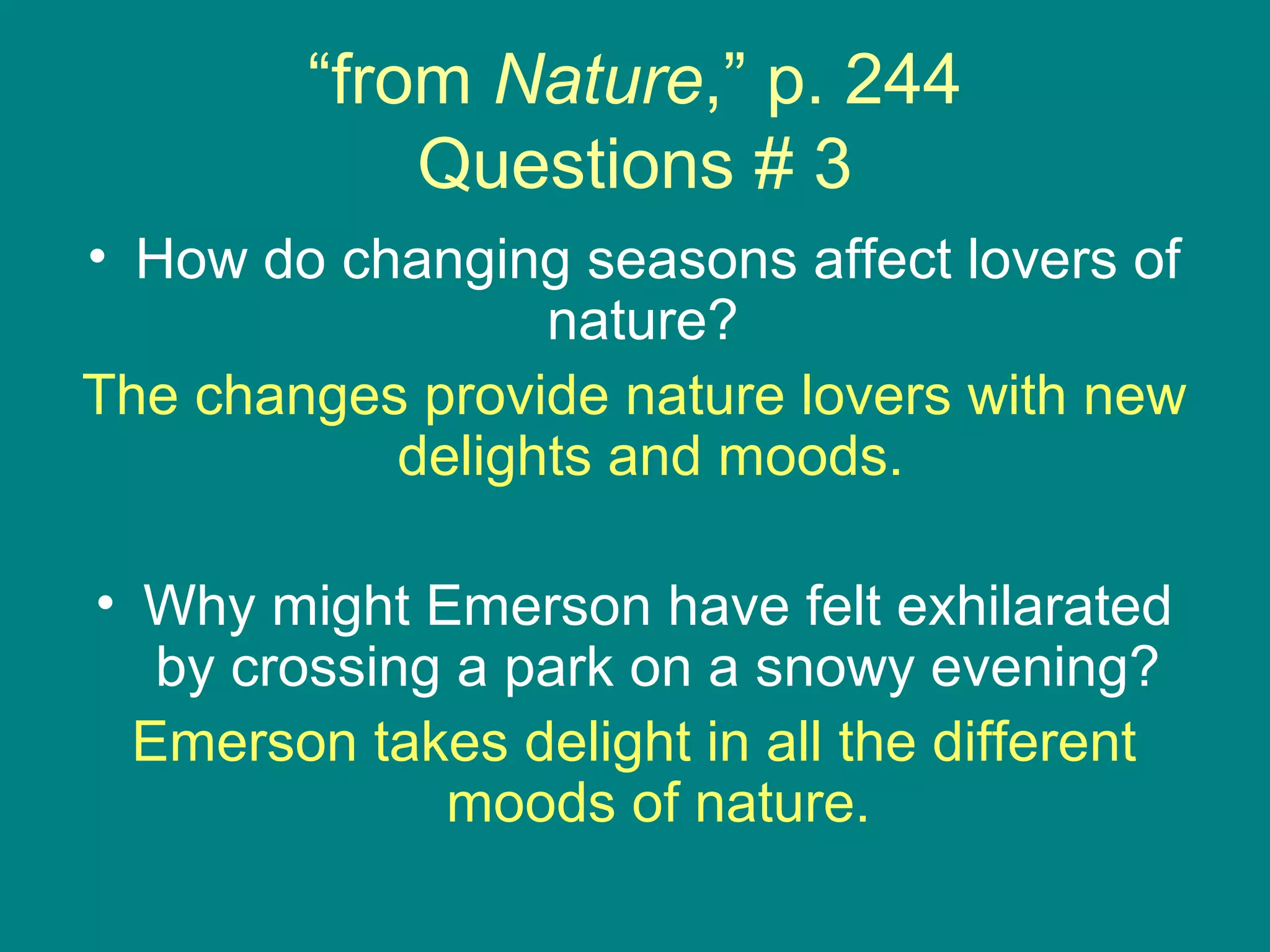 “from Nature,” p. 244
Questions # 3

• How do changing seasons affect lovers of nature?

The changes provide nature lovers with new delights and moods.

• Why might Emerson have felt exhilarated by crossing a park on a snowy evening?

Emerson takes delight in all the different moods of nature.